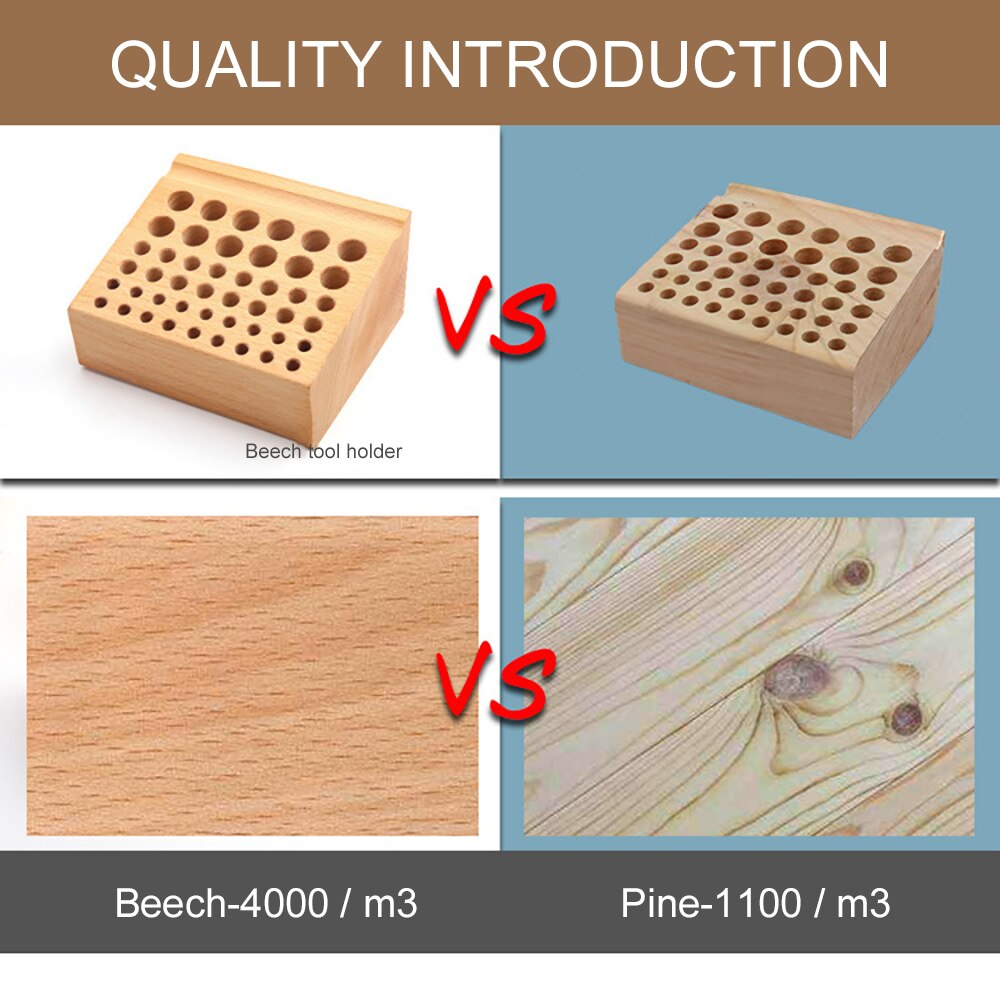 QUALITY INTRODUCTION

Beech tool holder

VS

VS

Beech-4000 / m3

Pine-1100 / m3